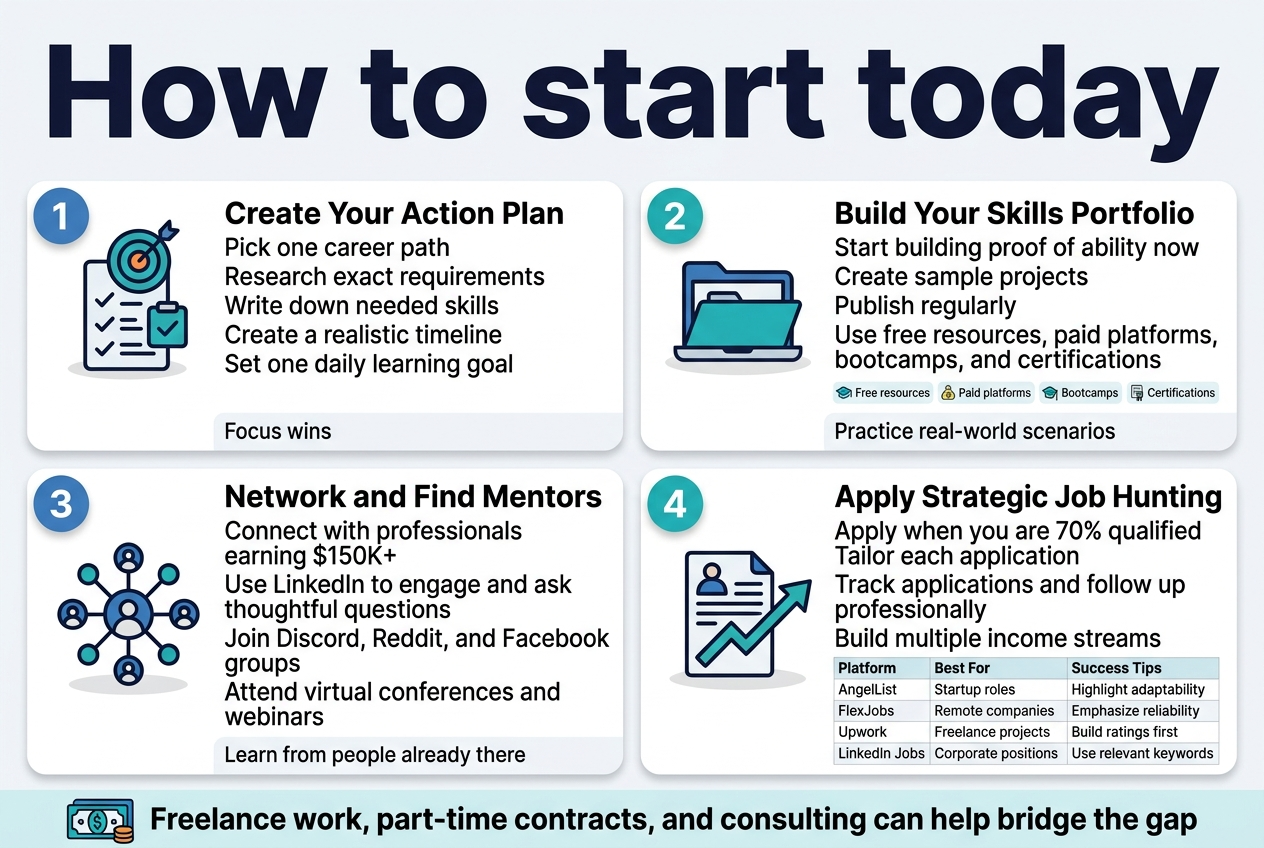 How to start today

1

Create Your Action Plan
Pick one career path
Research exact requirements
Write down needed skills
Create a realistic timeline
Set one daily learning goal

Focus wins

2

Build Your Skills Portfolio
Start building proof of ability now
Create sample projects
Publish regularly
Use free resources, paid platforms, bootcamps, and certifications

Free resources Paid platforms Bootcamps Certifications

Practice real-world scenarios

3

Network and Find Mentors
Connect with professionals earning $150K+
Use LinkedIn to engage and ask thoughtful questions
Join Discord, Reddit, and Facebook groups
Attend virtual conferences and webinars

Learn from people already there

4

Apply Strategic Job Hunting
Apply when you are 70% qualified
Tailor each application
Track applications and follow up professionally
Build multiple income streams

| Platform | Best For | Success Tips |
|---|---|---|
| AngelList | Startup roles | Highlight adaptability |
| FlexJobs | Remote companies | Emphasize reliability |
| Upwork | Freelance projects | Build ratings first |
| LinkedIn Jobs | Corporate positions | Use relevant keywords |

Freelance work, part-time contracts, and consulting can help bridge the gap